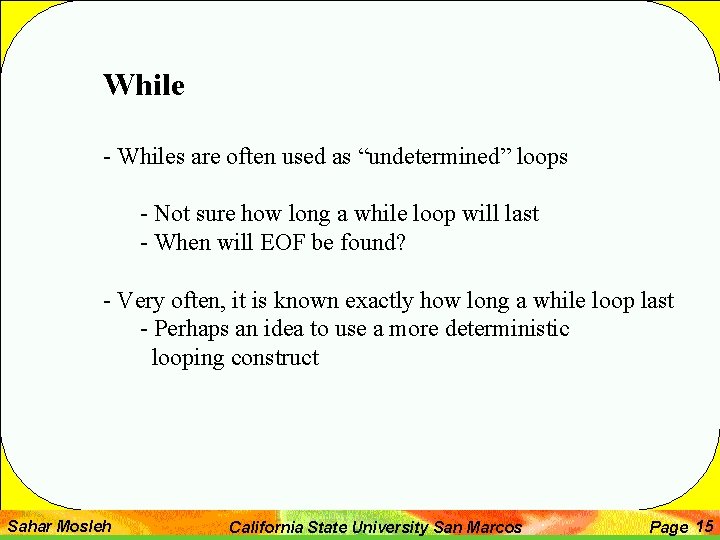 While

- Whiles are often used as “undetermined” loops

- Not sure how long a while loop will last
- When will EOF be found?

- Very often, it is known exactly how long a while loop last
- Perhaps an idea to use a more deterministic looping construct

Sahar Mosleh California State University San Marcos Page 15